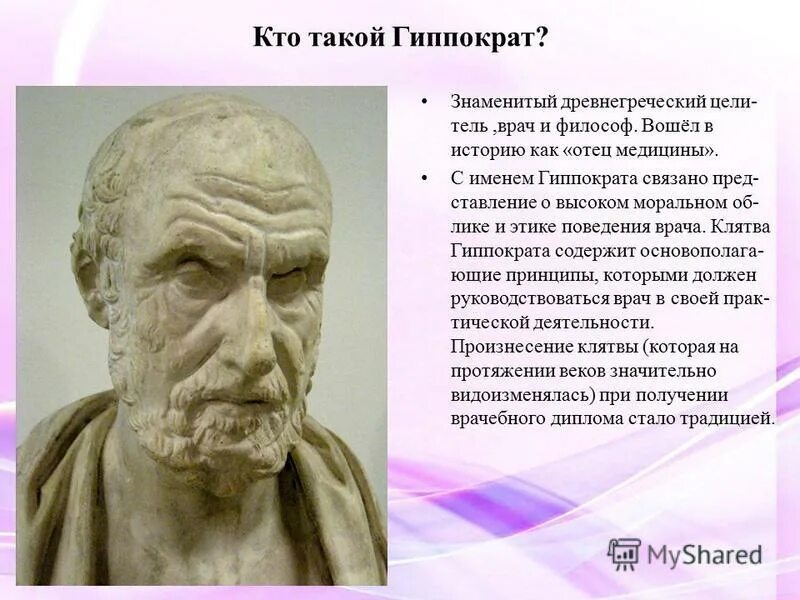 Кто такой Гиппократ?

• Знаменитый древнегреческий целитель ,врач и философ. Вошёл в историю как «отец медицины».

• С именем Гиппократа связано представление о высоком моральном облике и этике поведения врача. Клятва Гиппократа содержит основополагающие принципы, которыми должен руководствоваться врач в своей практической деятельности. Произнесение клятвы (которая на протяжении веков значительно видоизменялась) при получении врачебного диплома стало традицией.

MyShared